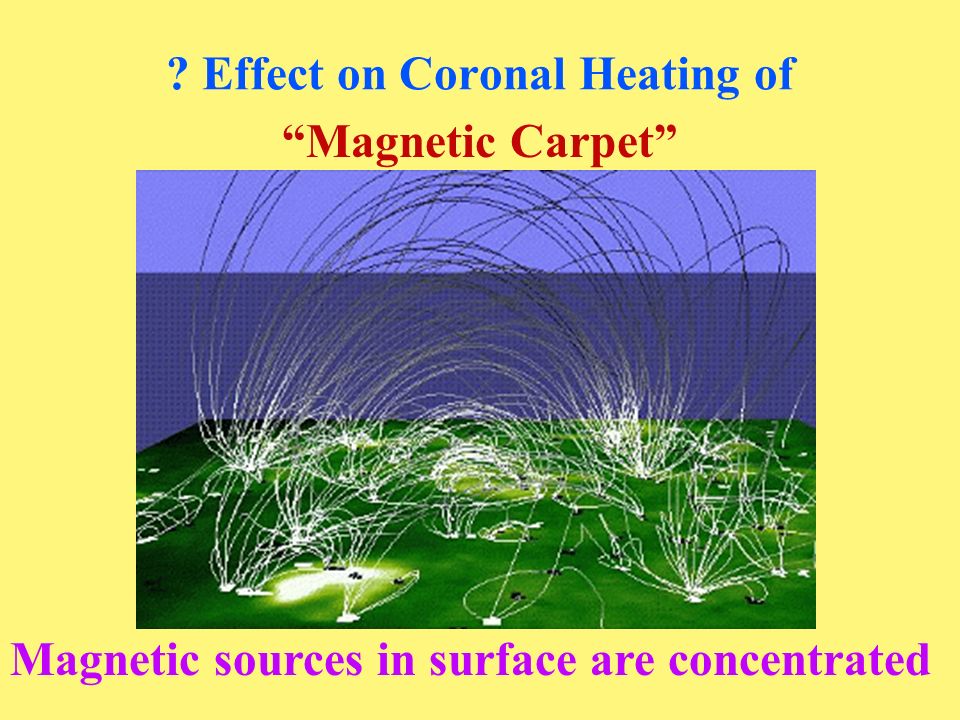 ? Effect on Coronal Heating of
“Magnetic Carpet”

Magnetic sources in surface are concentrated